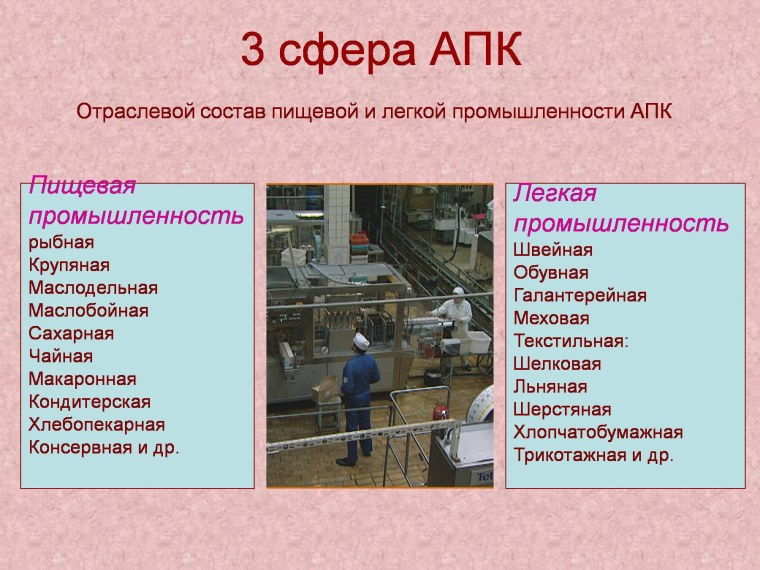 3 сфера АПК

Отраслевой состав пищевой и легкой промышленности АПК

Пищевая промышленность
рыбная
Крупяная
Маслодельная
Маслобойная
Сахарная
Чайная
Макаронная
Кондитерская
Хлебопекарная
Консервная и др.

Tet

Легкая промышленность
Швейная
Обувная
Галантерейная
Меховая
Текстильная:
Шелковая
Льняная
Шерстяная
Хлопчатобумажная
Трикотажная и др.